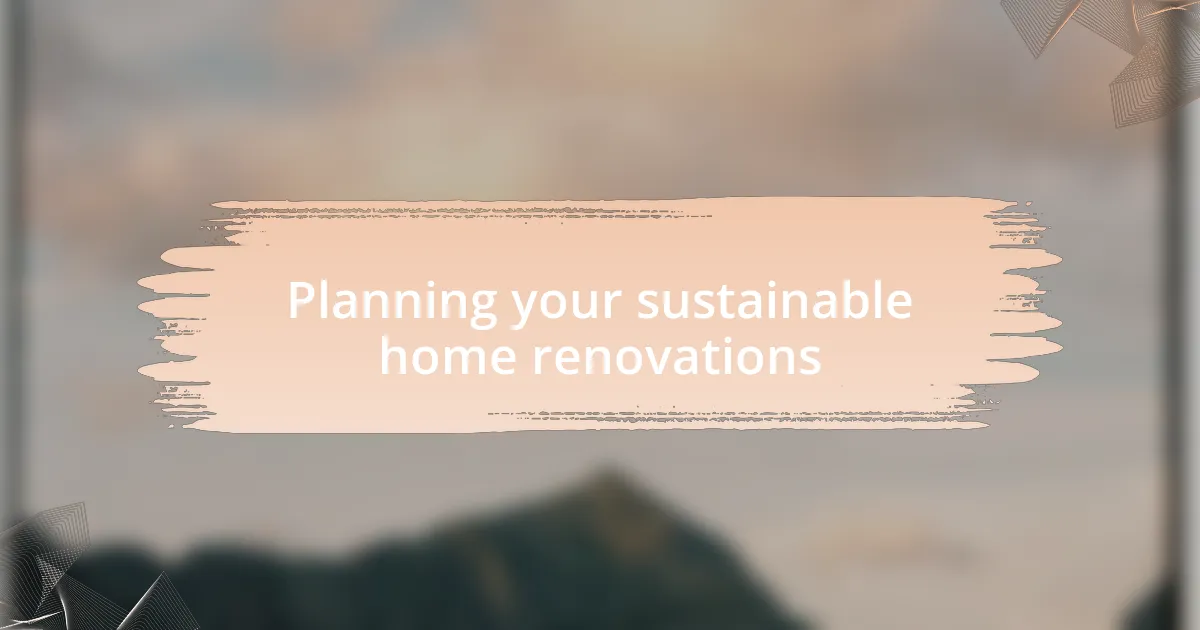 Planning your sustainable home renovations